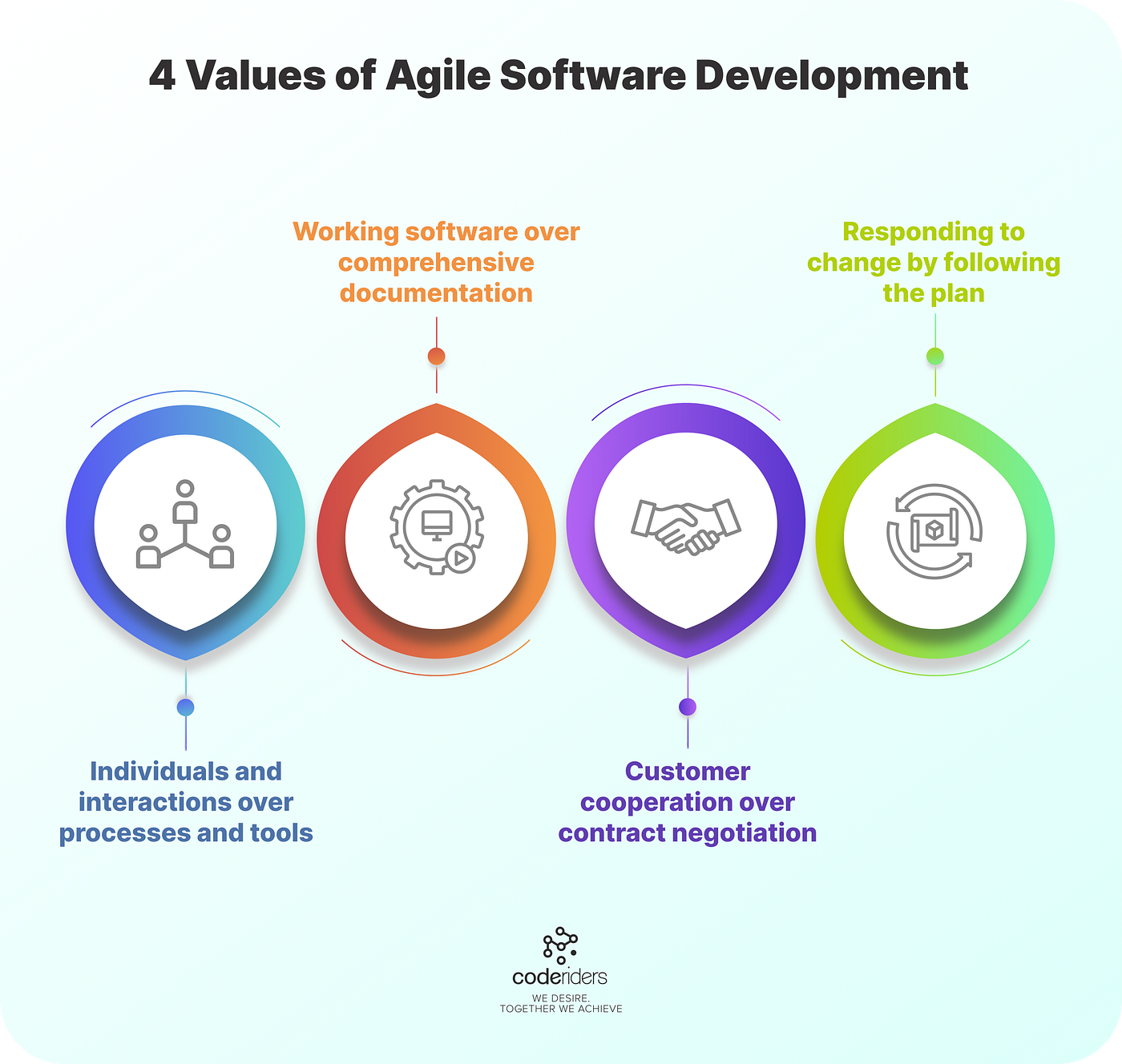 4 Values of Agile Software Development

Working software over comprehensive documentation

Responding to change by following the plan

Individuals and interactions over processes and tools

Customer cooperation over contract negotiation

coderiders
WE DESIRE.
TOGETHER WE ACHIEVE